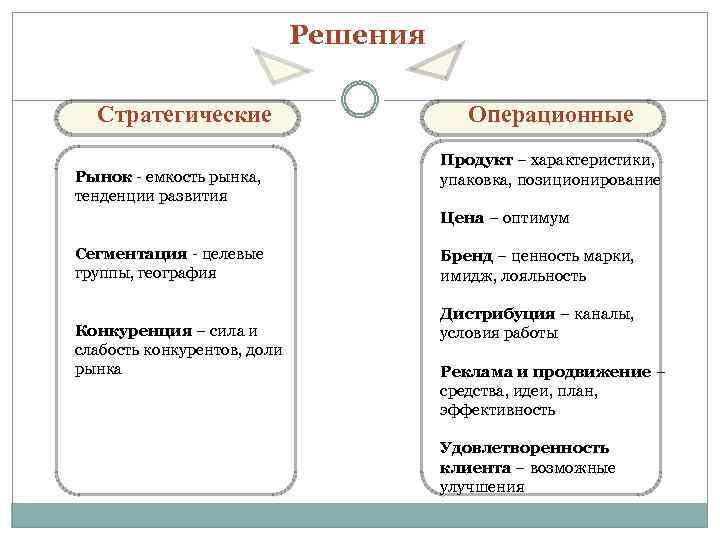 Решения

Стратегические

Рынок - емкость рынка, тенденции развития

Сегментация - целевые группы, география

Конкуренция – сила и слабость конкурентов, доли рынка

Операционные

Продукт – характеристики, упаковка, позиционирование

Цена – оптимум

Бренд – ценность марки, имидж, лояльность

Дистрибуция – каналы, условия работы

Реклама и продвижение – средства, идеи, план, эффективность

Удовлетворенность клиента – возможные улучшения